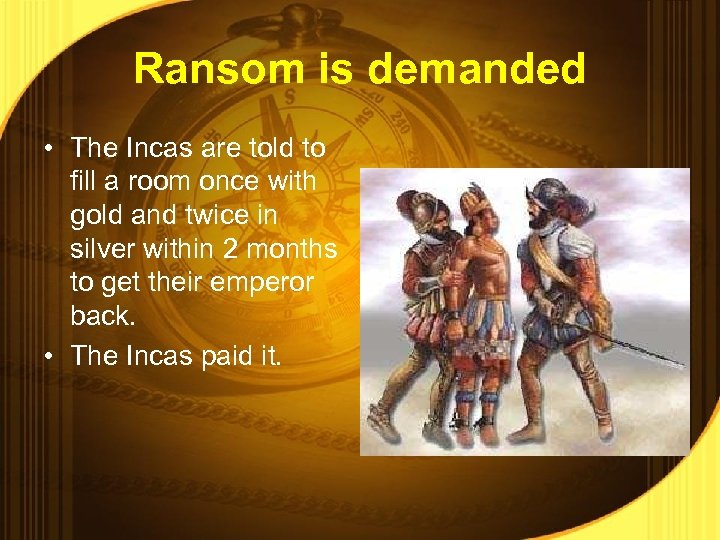 Ransom is demanded

• The Incas are told to fill a room once with gold and twice in silver within 2 months to get their emperor back.
• The Incas paid it.